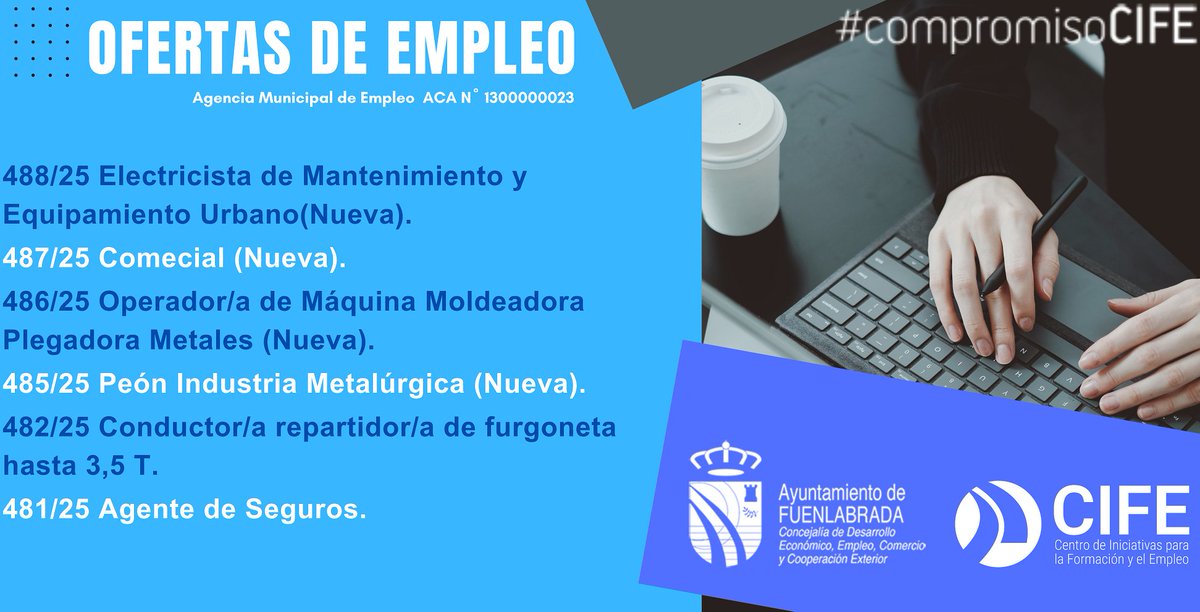 OFERTAS DE EMPLEO

Agencia Municipal de Empleo ACA N° 1300000023

#compromisoCIFE

488/25 Electricista de Mantenimiento y Equipamiento Urbano(Nueva).

487/25 Comecial (Nueva).

486/25 Operador/a de Máquina Moldeadora Plegadora Metales (Nueva).

485/25 Peón Industria Metalúrgica (Nueva).

482/25 Conductor/a repartidor/a de furgoneta hasta 3,5 T.

481/25 Agente de Seguros.

Ayuntamiento de FUENLABRADA
Concejalía de Desarrollo Económico, Empleo, Comercio y Cooperación Exterior

CIFE
Centro de Iniciativas para la Formación y el Empleo